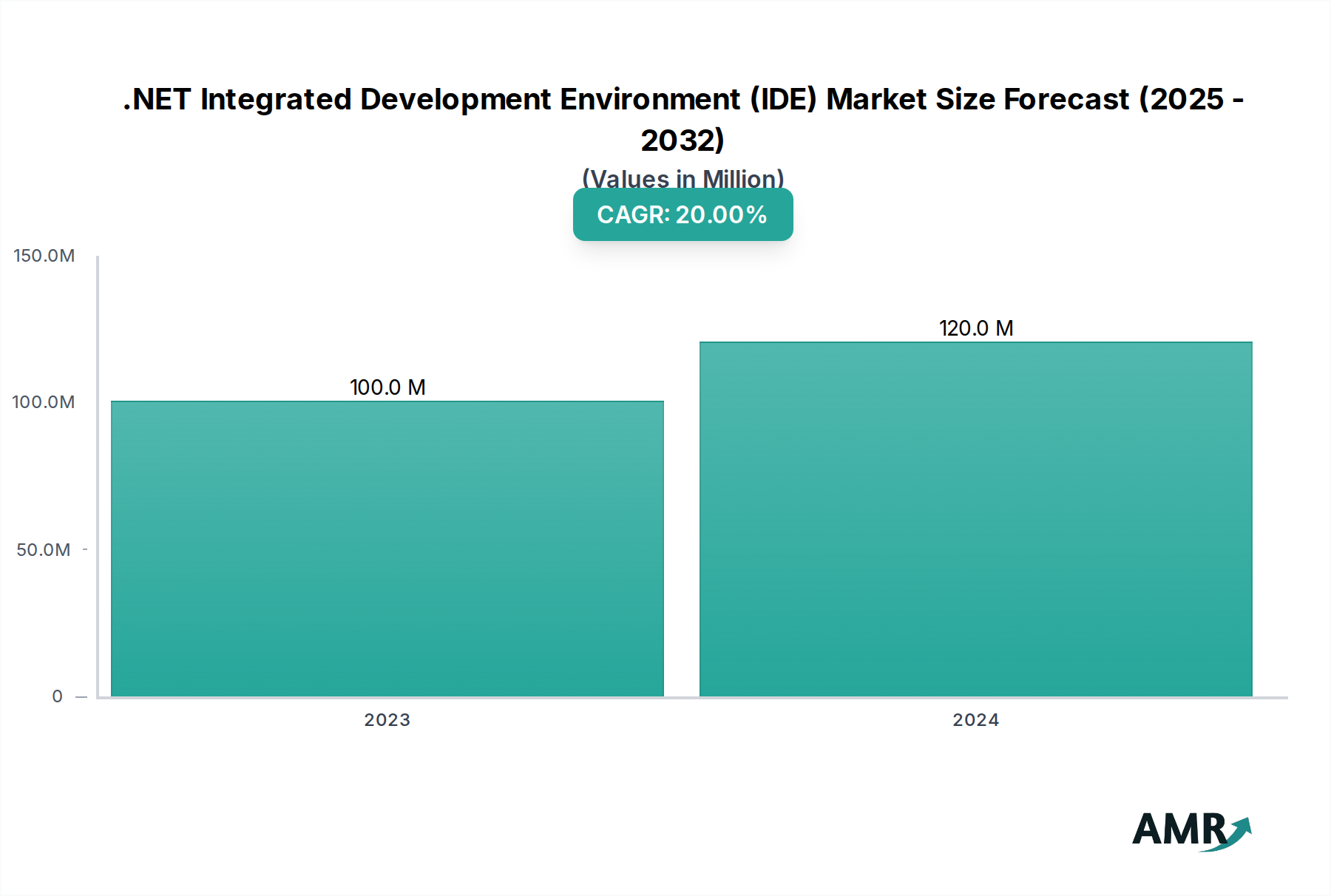 .NET Integrated Development Environment (IDE) Market Size Forecast (2025 - 2032)

(Values in Million)

CAGR: 20.00%

150.0M
100.0M
50.0M
0

100.0 M
120.0 M

2023
2024

AMR